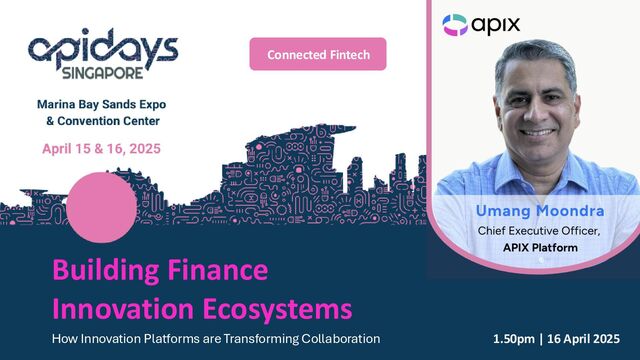 apidays SINGAPORE

Marina Bay Sands Expo & Convention Center

April 15 & 16, 2025

Connected Fintech

apix

Umang Moondra
Chief Executive Officer,
APIX Platform

Building Finance Innovation Ecosystems

How Innovation Platforms are Transforming Collaboration

1.50pm | 16 April 2025